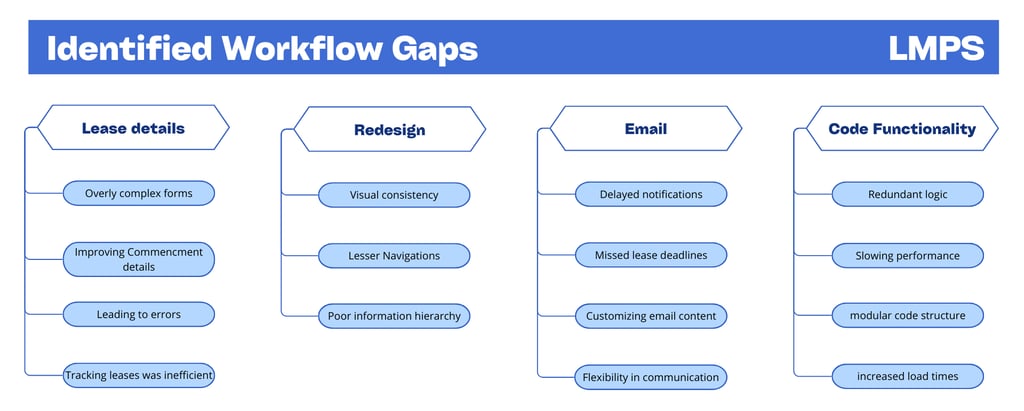 Identified Workflow Gaps

LMPS

Lease details

Overly complex forms

Improving Commencment details

Leading to errors

Tracking leases was inefficient

Redesign

Visual consistency

Lesser Navigations

Poor information hierarchy

Email

Delayed notifications

Missed lease deadlines

Customizing email content

Flexibility in communication

Code Functionality

Redundant logic

Slowing performance

modular code structure

increased load times